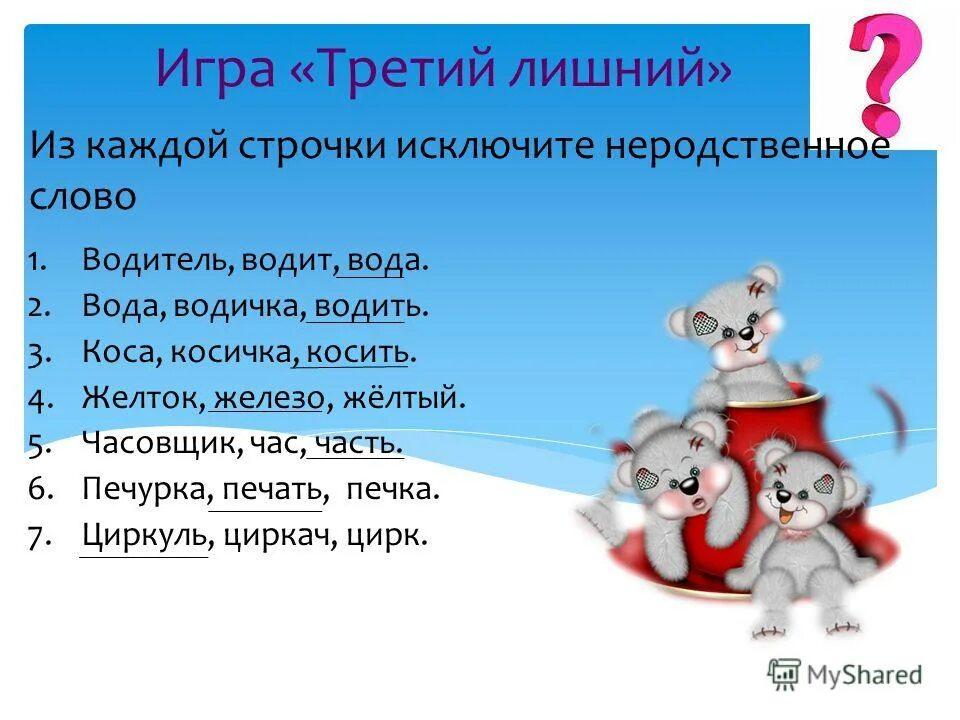 Игра «Третий лишний»

?

Из каждой строчки исключите неродственное слово

1. Водитель, водит, вода.
2. Вода, водичка, водить.
3. Коса, косичка, косить.
4. Желток, железо, жёлтый.
5. Часовщик, час, часть.
6. Печурка, печать, печка.
7. Циркуль, циркач, цирк.

MyShared